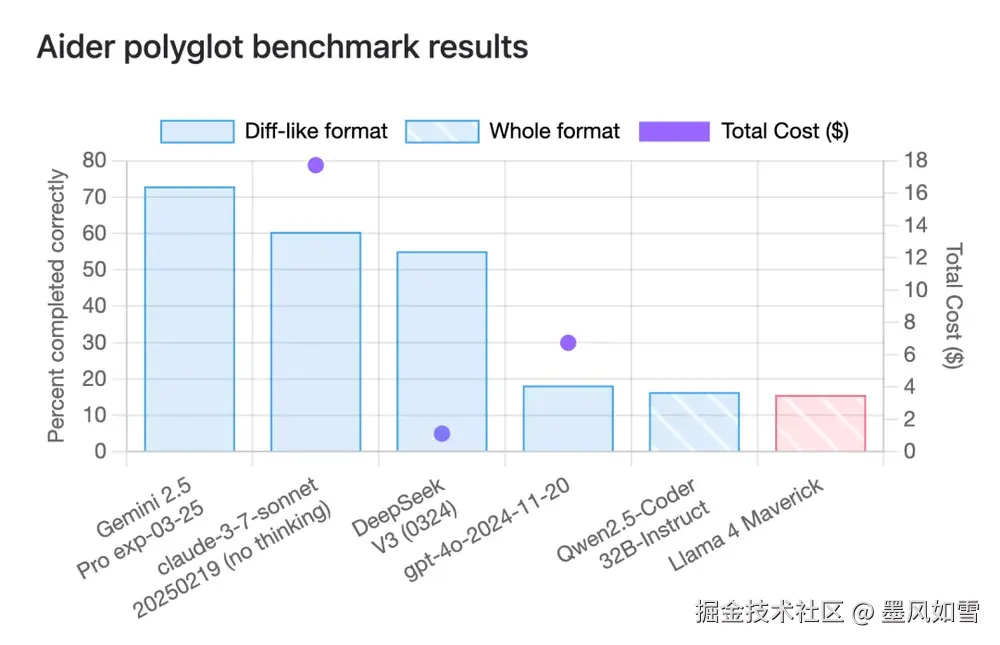 Aider polyglot benchmark results

Diff-like format
Whole format
Total Cost ($)

Percent completed correctly

80
70
60
50
40
30
20
10
0

Total Cost ($)

18
16
14
12
10
8
6
4
2
0

Gemini 2.5 Pro exp-03-25
claude-3-7-sonnet 20250219 (no thinking)
DeepSeek V3 (0324)
gpt-4o-2024-11-20
Qwen2.5-Coder 32B-Instruct
Llama 4 Maverick

掘金技术社区 @ 墨风如雪